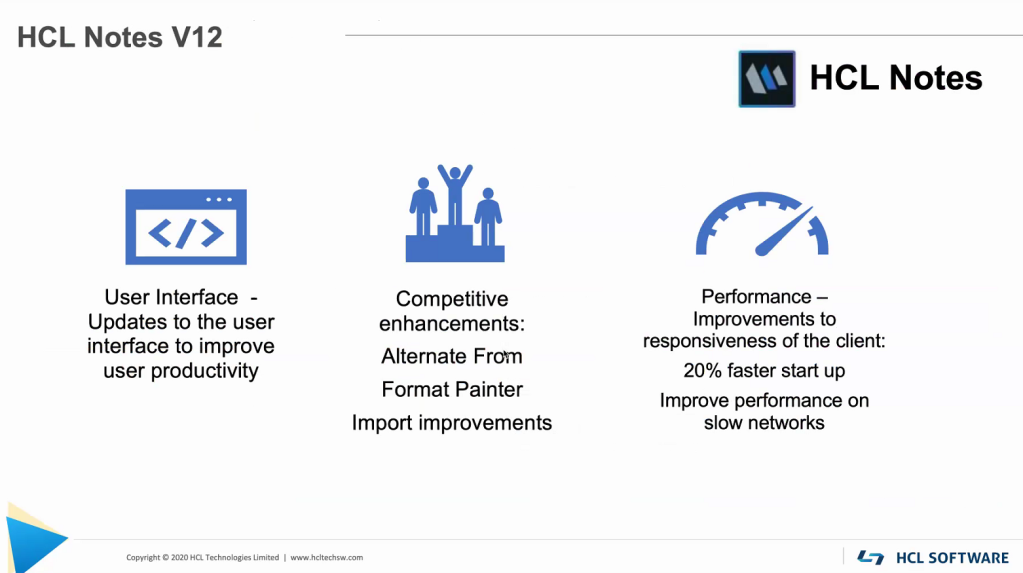 HCL Notes V12

HCL Notes

User Interface - Updates to the user interface to improve user productivity

Competitive enhancements:

Alternate From

Format Painter

Import improvements

Performance – Improvements to responsiveness of the client:

20% faster start up

Improve performance on slow networks

Copyright © 2020 HCL Technologies Limited | www.hcltechsw.com

HCL SOFTWARE